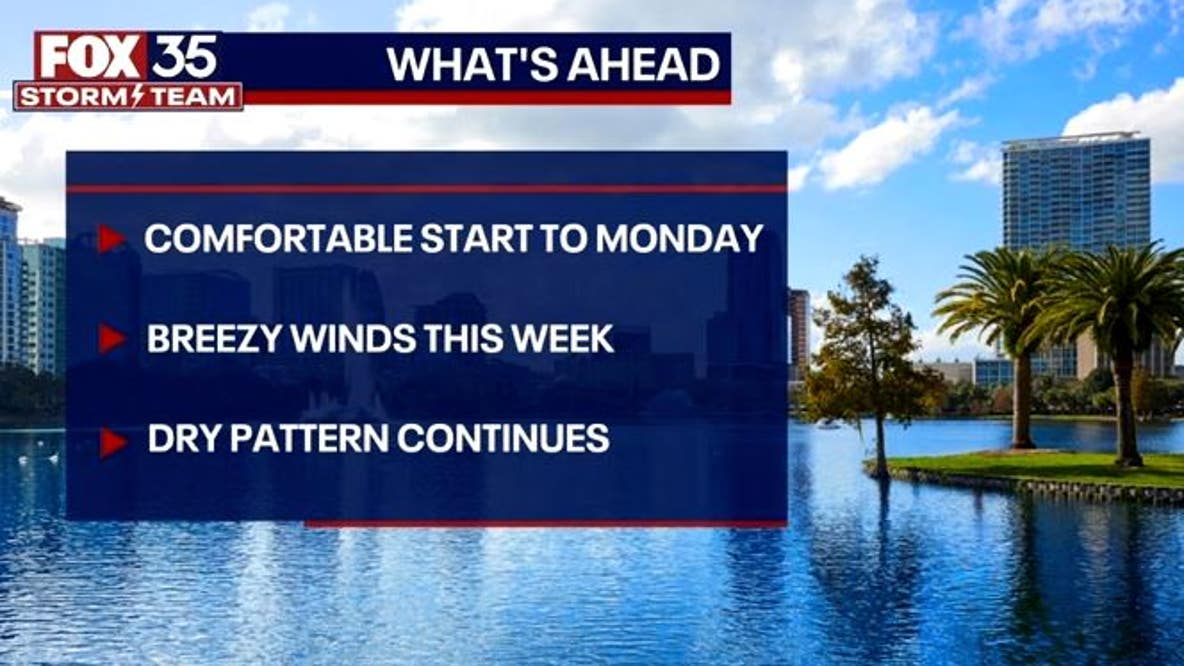 FOX 35
STORM TEAM

WHAT'S AHEAD

COMFORTABLE START TO MONDAY

BREEZY WINDS THIS WEEK

DRY PATTERN CONTINUES